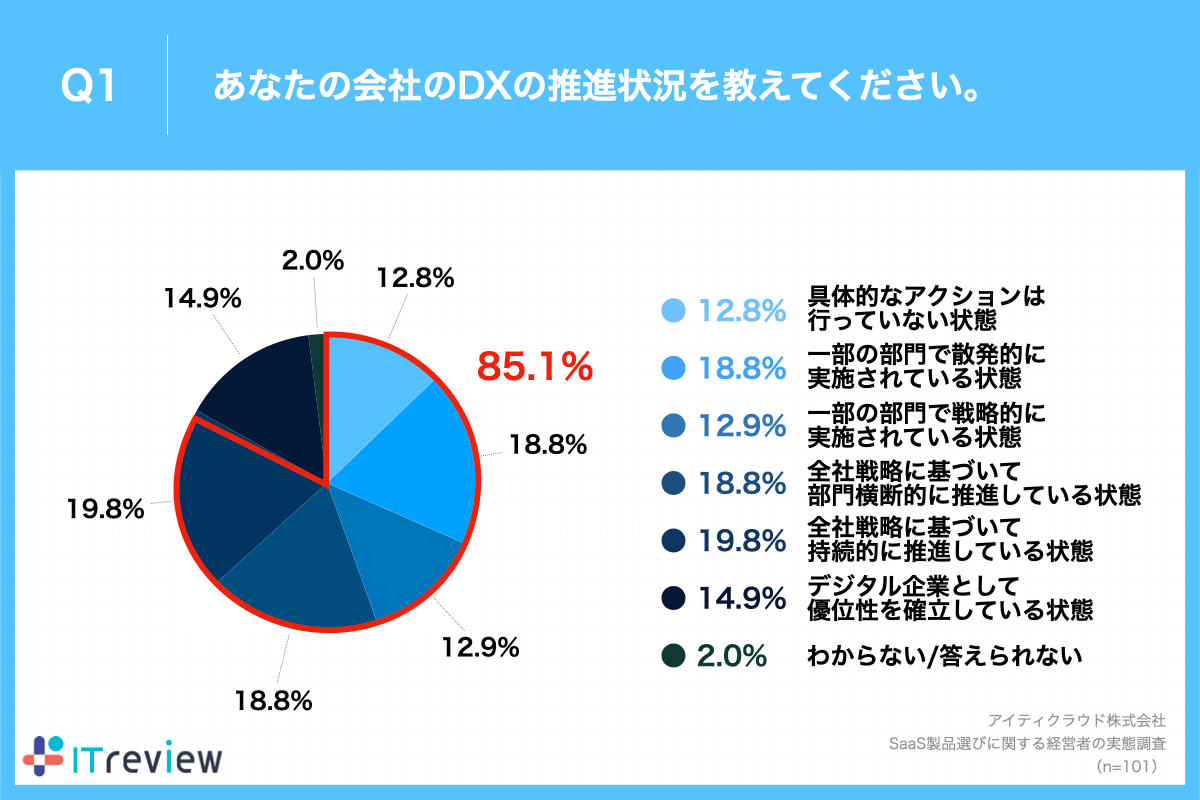 Q1 あなたの会社のDXの推進状況を教えてください。

2.0%
12.8%
14.9%
85.1%
18.8%
19.8%
12.9%
18.8%

12.8% 具体的なアクションは行っていない状態
18.8% 一部の部門で散発的に実施されている状態
12.9% 一部の部門で戦略的に実施されている状態
18.8% 全社戦略に基づいて部門横断的に推進している状態
19.8% 全社戦略に基づいて持続的に推進している状態
14.9% デジタル企業として優位性を確立している状態
2.0% わからない/答えられない

ITreview

アイティクラウド株式会社
SaaS製品選びに関する経営者の実態調査
(n=101)